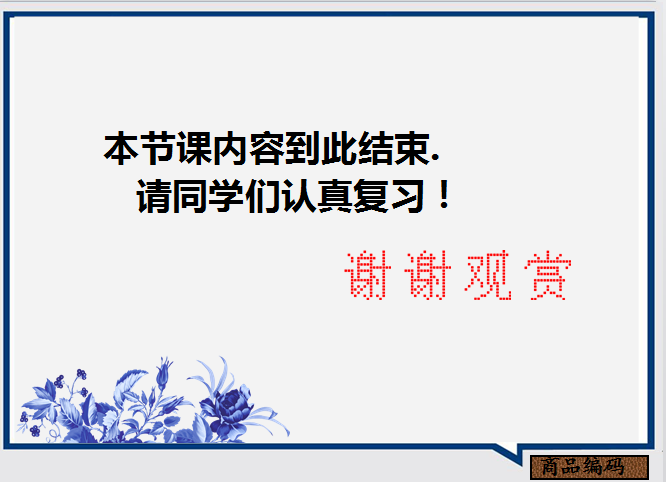 本节课内容到此结束.
请同学们认真复习！

谢谢观赏

商品编码